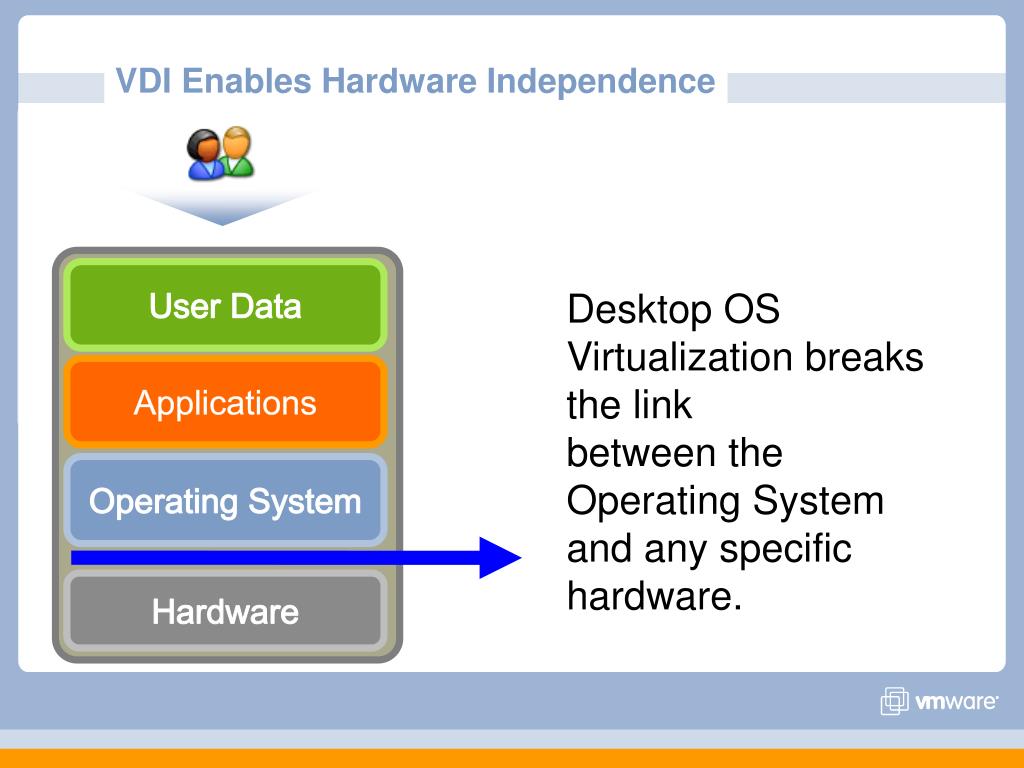 VDI Enables Hardware Independence

User Data

Applications

Operating System

Hardware

Desktop OS Virtualization breaks the link between the Operating System and any specific hardware.

vmware